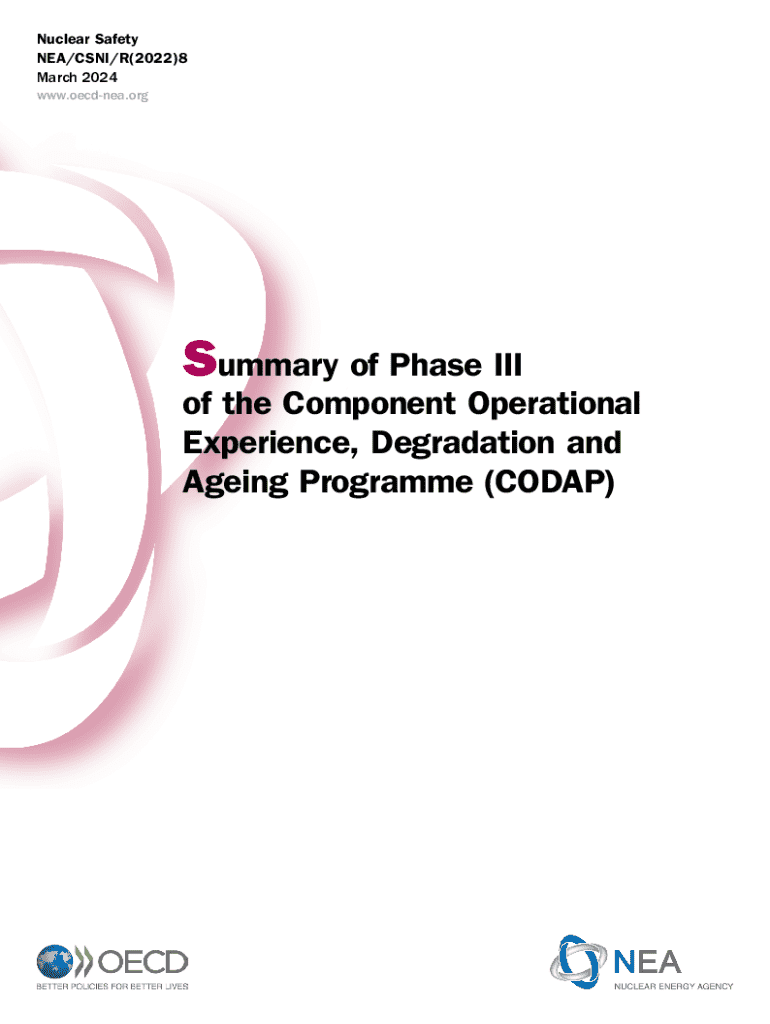 Nuclear Safety
NEA/CSNI/R(2022)8
March 2024
www.oecd-nea.org

Summary of Phase III of the Component Operational Experience, Degradation and Ageing Programme (CODAP)

OECD
BETTER POLICIES FOR BETTER LIVES

NEA
NUCLEAR ENERGY AGENCY